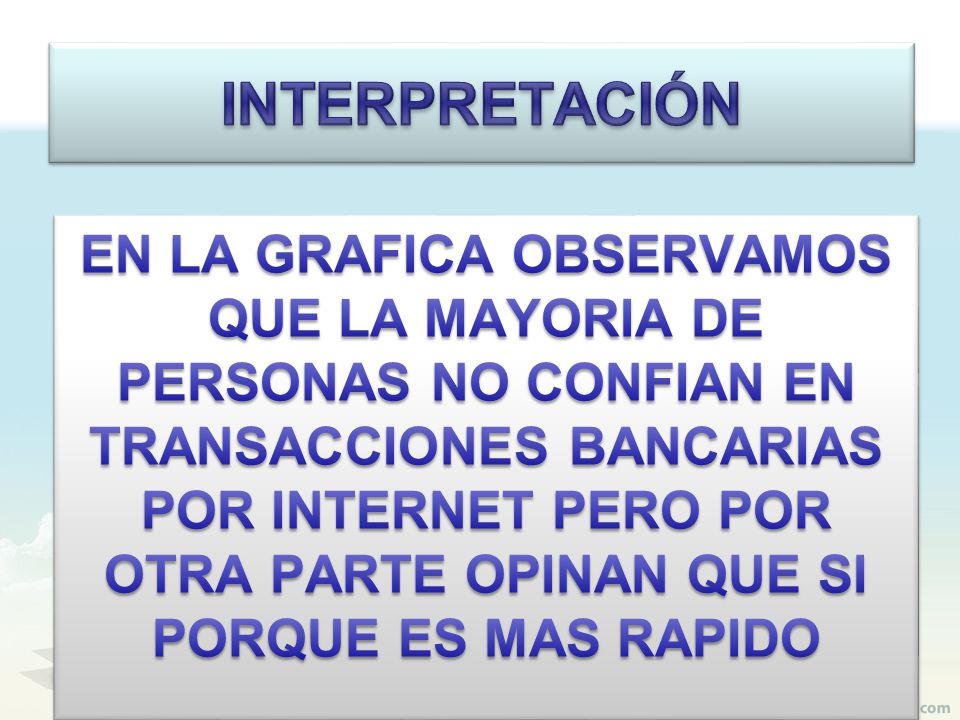 INTERPRETACIÓN

EN LA GRAFICA OBSERVAMOS QUE LA MAYORIA DE PERSONAS NO CONFIAN EN TRANSACCIONES BANCARIAS POR INTERNET PERO POR OTRA PARTE OPINAN QUE SI PORQUE ES MAS RAPIDO

com